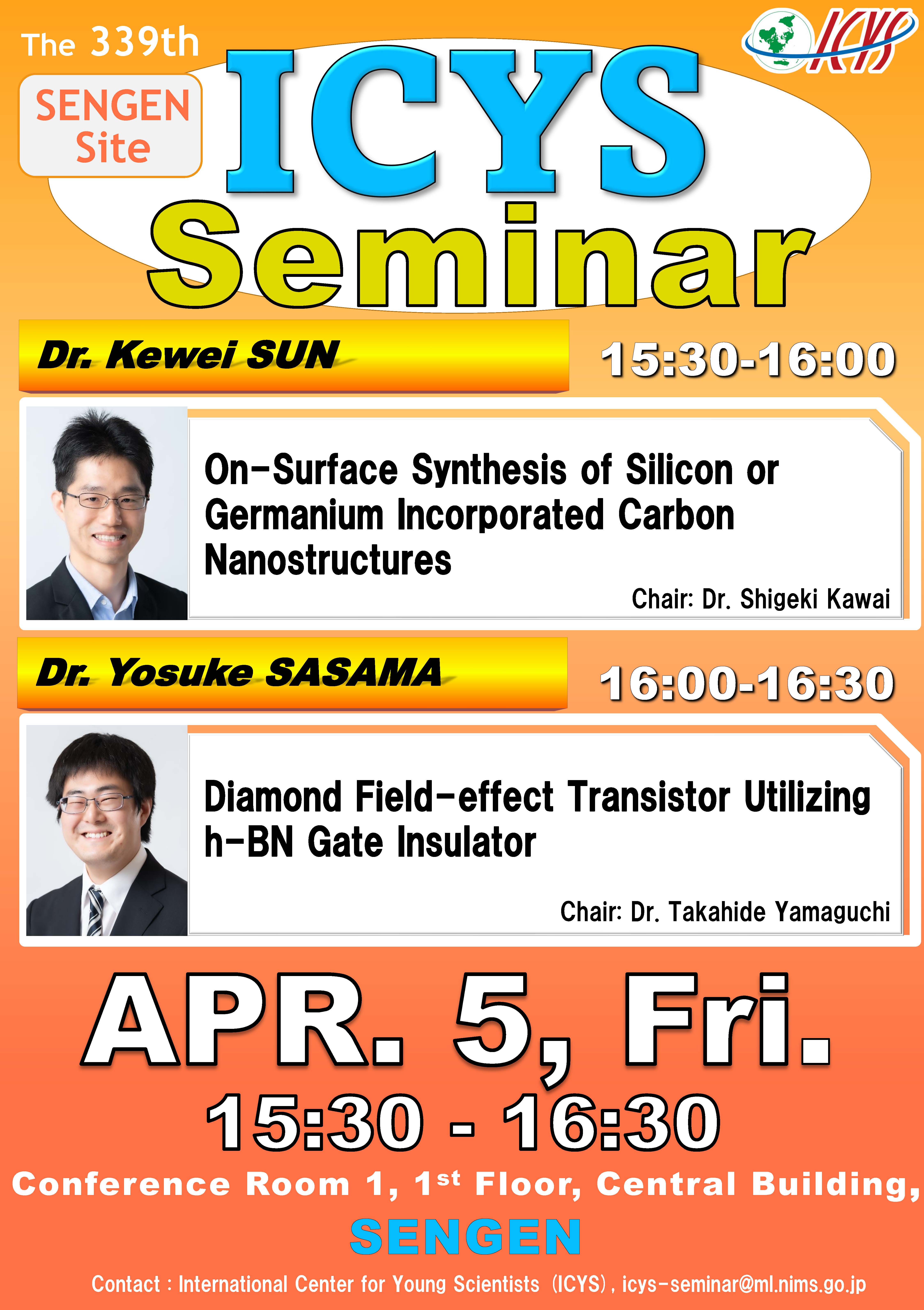 The 339th

SENGEN Site

ICYS

ICYS Seminar

Dr. Kewei SUN

15:30-16:00

On-Surface Synthesis of Silicon or Germanium Incorporated Carbon Nanostructures

Chair: Dr. Shigeki Kawai

Dr. Yosuke SASAMA

16:00-16:30

Diamond Field-effect Transistor Utilizing h-BN Gate Insulator

Chair: Dr. Takahide Yamaguchi

APR. 5, Fri.

15:30 - 16:30

Conference Room 1, 1$^{st}$ Floor, Central Building,

SENGEN

Contact : International Center for Young Scientists (ICYS), icys-seminar@ml.nims.go.jp